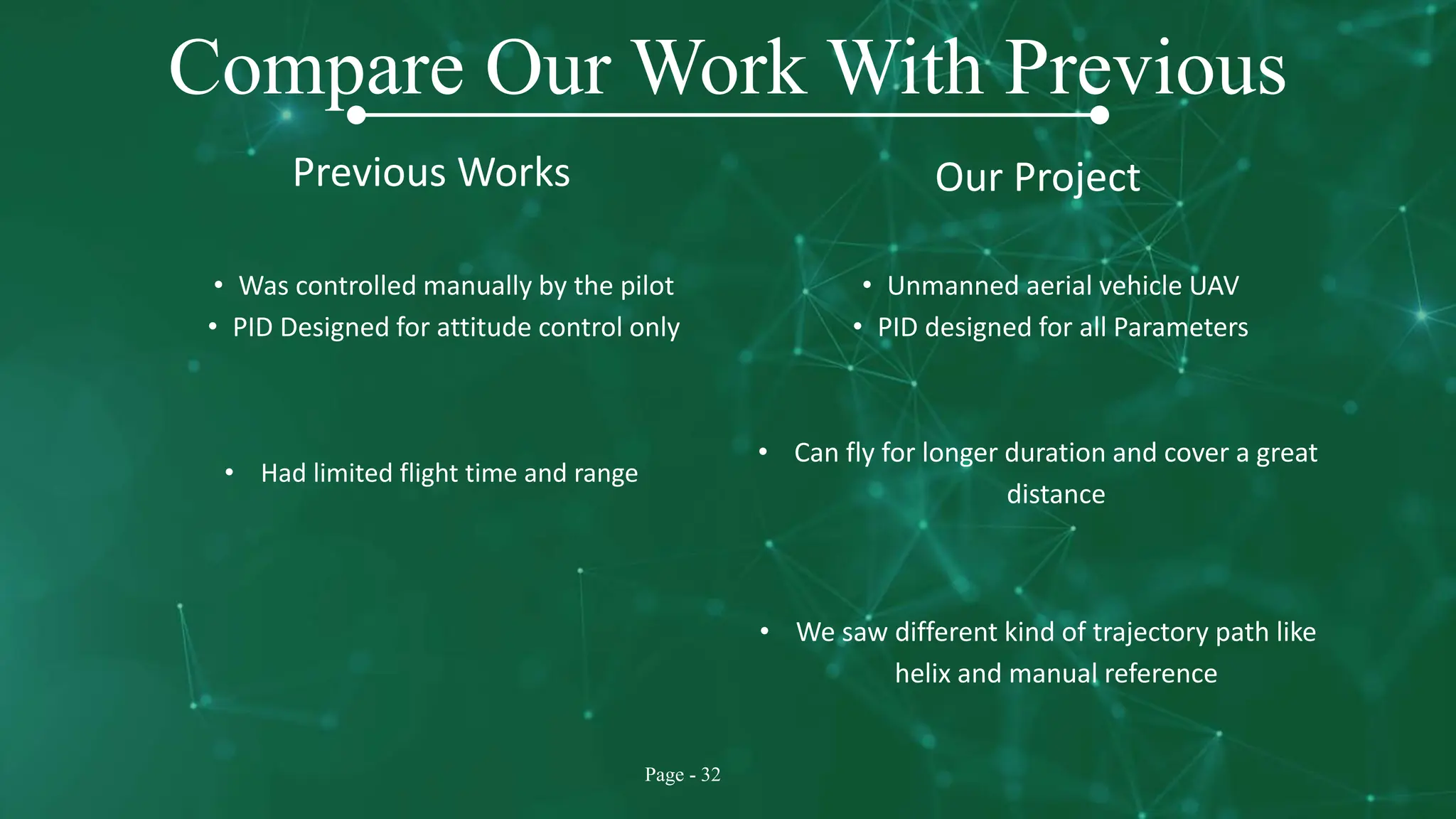 Compare Our Work With Previous

Previous Works

• Was controlled manually by the pilot
• PID Designed for attitude control only

• Had limited flight time and range

Our Project

• Unmanned aerial vehicle UAV
• PID designed for all Parameters

• Can fly for longer duration and cover a great distance

• We saw different kind of trajectory path like helix and manual reference

Page - 32